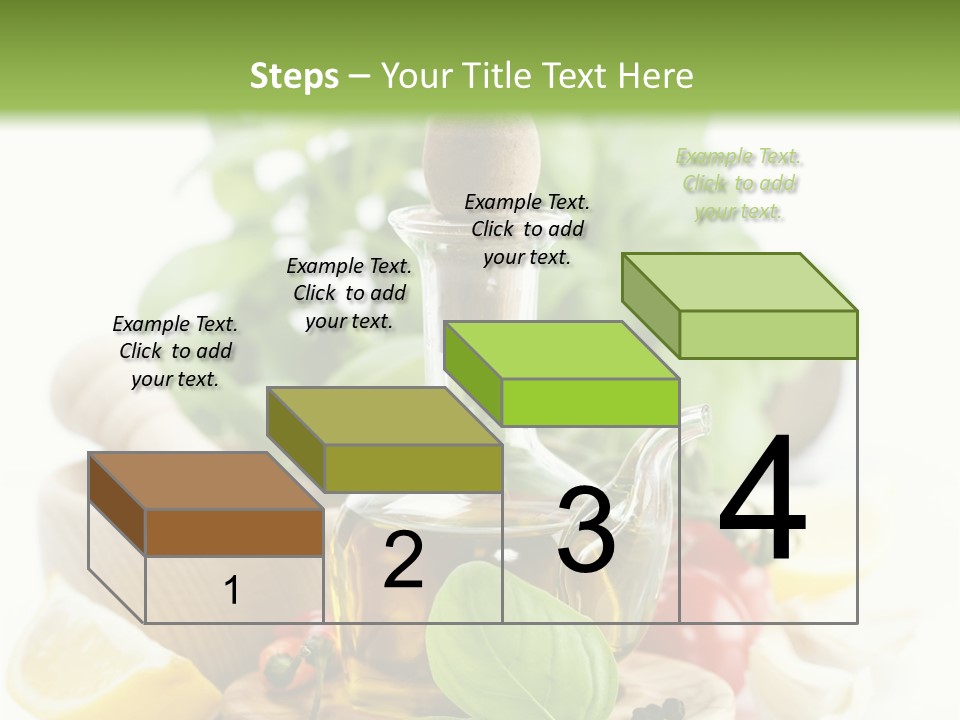 Steps – Your Title Text Here

Example Text. Click to add your text.

Example Text. Click to add your text.

Example Text. Click to add your text.

Example Text. Click to add your text.

1

2

3

4